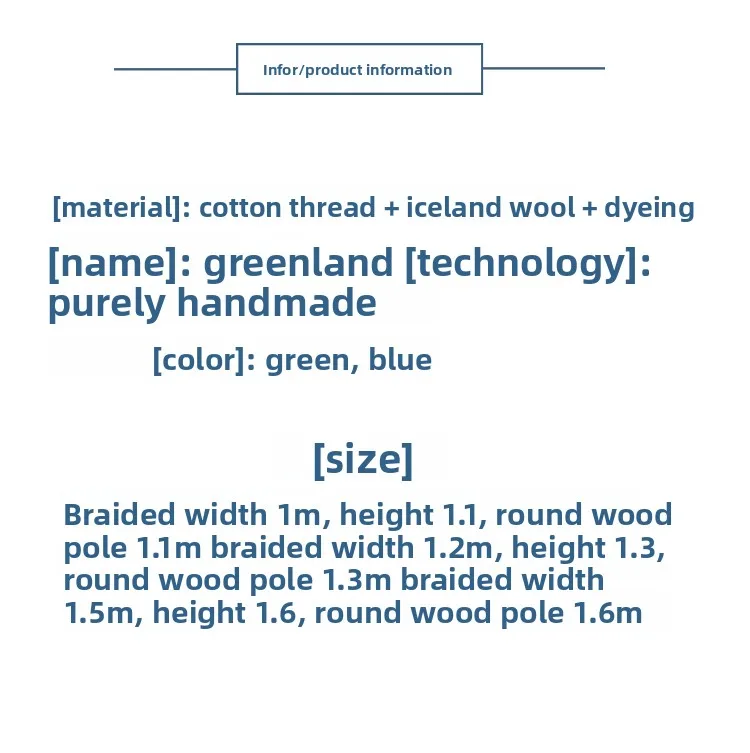 Infor/product information

[material]: cotton thread + iceland wool + dyeing

[name]: greenland [technology]: purely handmade

[color]: green, blue

[size]

Braided width 1m, height 1.1, round wood pole 1.1m braided width 1.2m, height 1.3, round wood pole 1.3m braided width 1.5m, height 1.6, round wood pole 1.6m